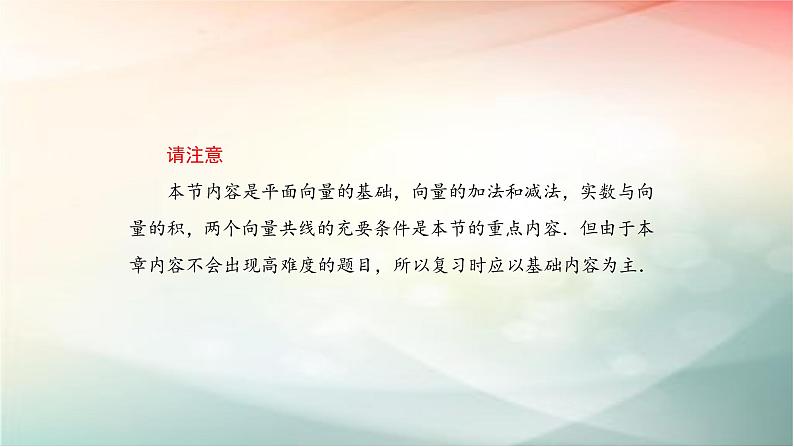 请注意

本节内容是平面向量的基础，向量的加法和减法，实数与向量的积，两个向量共线的充要条件是本节的重点内容．但由于本章内容不会出现高难度的题目，所以复习时应以基础内容为主．